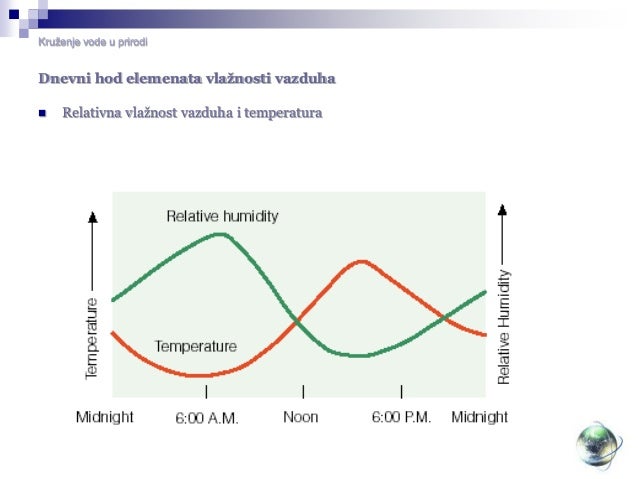 Kruženje vode u prirodi

Dnevni hod elemenata vlažnosti vazduha

Relativna vlažnost vazduha i temperatura

Relative humidity

Temperature

Temperature

Relative Humidity

Midnight
6:00 A.M.
Noon
6:00 P.M.
Midnight